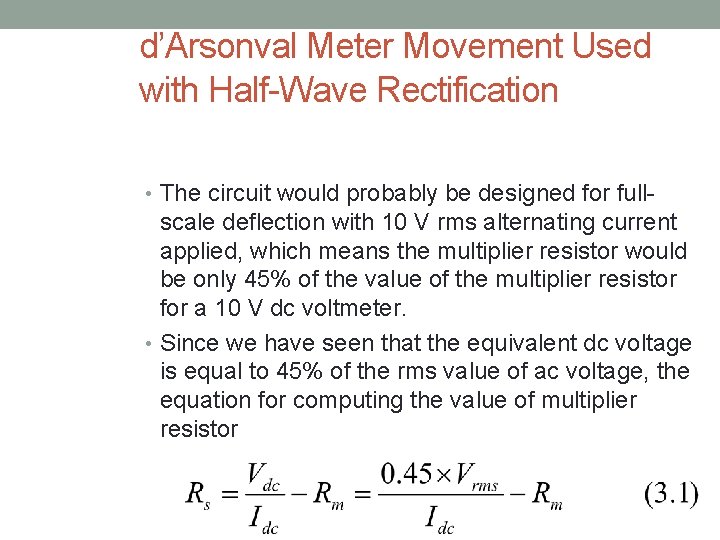 d'Arsonval Meter Movement Used with Half-Wave Rectification

• The circuit would probably be designed for full-scale deflection with 10 V rms alternating current applied, which means the multiplier resistor would be only 45% of the value of the multiplier resistor for a 10 V dc voltmeter.

• Since we have seen that the equivalent dc voltage is equal to 45% of the rms value of ac voltage, the equation for computing the value of multiplier resistor

$R_s = \frac{V_{dc}}{I_{dc}} - R_m = \frac{0.45 \times V_{rms}}{I_{dc}} - R_m$ (3.1)